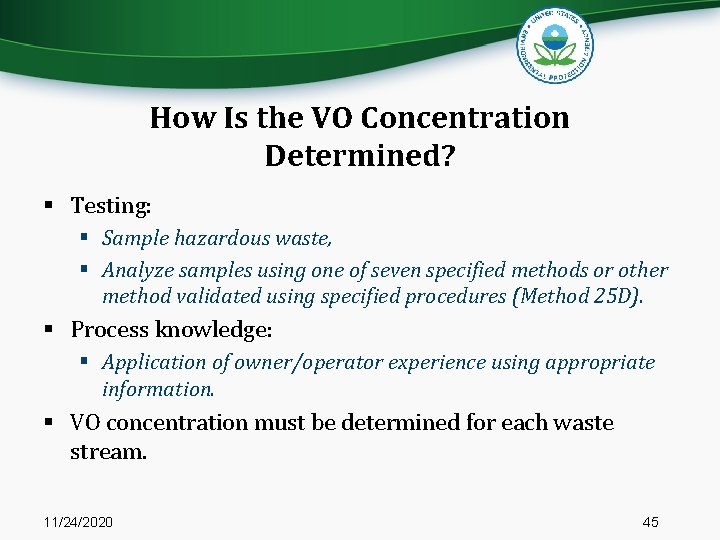 UNITED STATES ENVIRONMENTAL PROTECTION AGENCY

How Is the VO Concentration Determined?

▪ Testing:
▪ Sample hazardous waste,
▪ Analyze samples using one of seven specified methods or other method validated using specified procedures (Method 25D).
▪ Process knowledge:
▪ Application of owner/operator experience using appropriate information.
▪ VO concentration must be determined for each waste stream.

11/24/2020

45